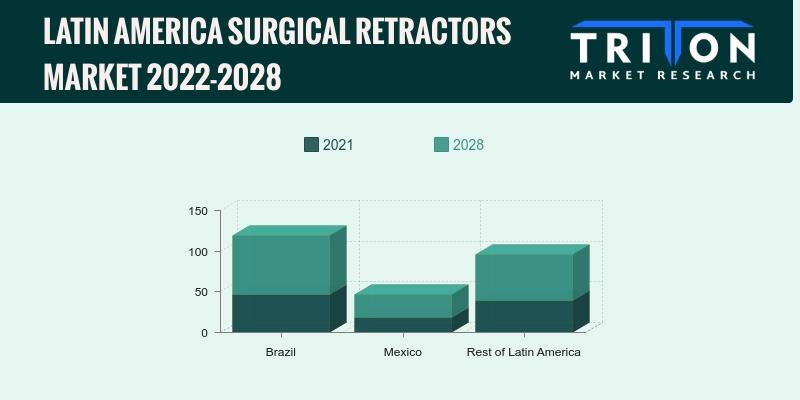 LATIN AMERICA SURGICAL RETRACTORS MARKET 2022-2028

TRITON
MARKET RESEARCH

2021
2028

150
100
50
0

Brazil
Mexico
Rest of Latin America